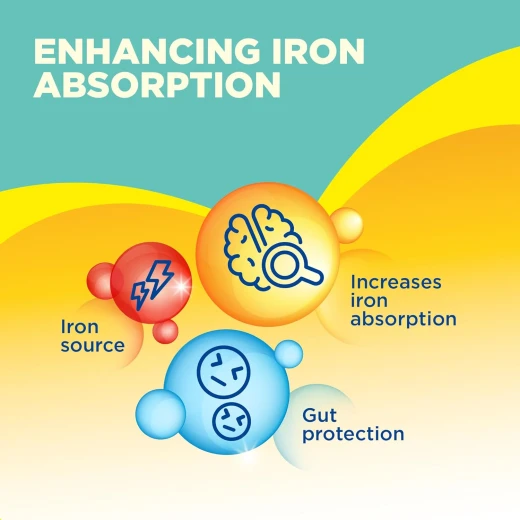 ENHANCING IRON ABSORPTION

Iron source

Increases iron absorption

Gut protection